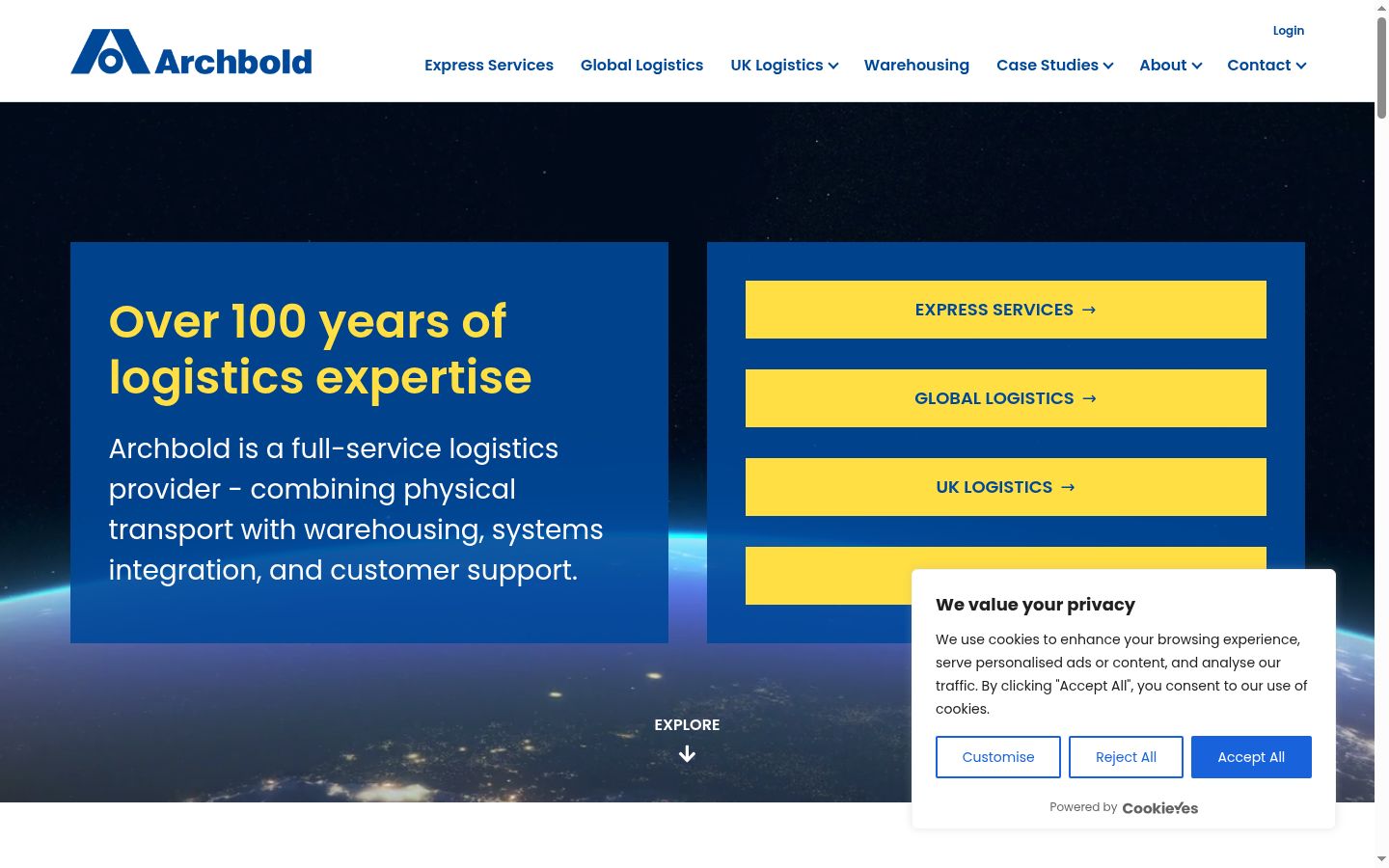 Archbold

Login

Express Services Global Logistics UK Logistics Warehousing Case Studies About Contact

Over 100 years of logistics expertise

Archbold is a full-service logistics provider - combining physical transport with warehousing, systems integration, and customer support.

EXPRESS SERVICES →

GLOBAL LOGISTICS →

UK LOGISTICS →

EXPLORE

We value your privacy

We use cookies to enhance your browsing experience, serve personalised ads or content, and analyse our traffic. By clicking "Accept All", you consent to our use of cookies.

Customise Reject All Accept All

Powered by CookieYes